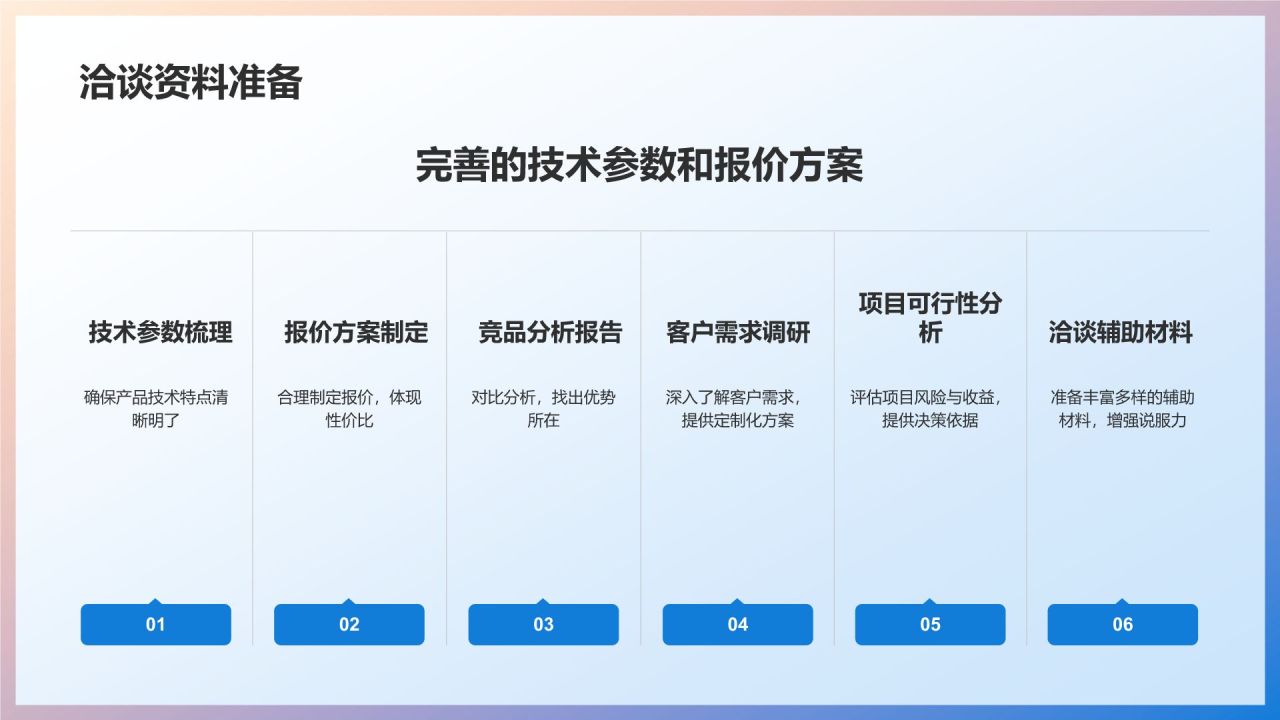 洽谈资料准备

完善的技术参数和报价方案

技术参数梳理

确保产品技术特点清晰明了

01

报价方案制定

合理制定报价，体现性价比

02

竞品分析报告

对比分析，找出优势所在

03

客户需求调研

深入了解客户需求，提供定制化方案

04

项目可行性分析

评估项目风险与收益，提供决策依据

05

洽谈辅助材料

准备丰富多样的辅助材料，增强说服力

06